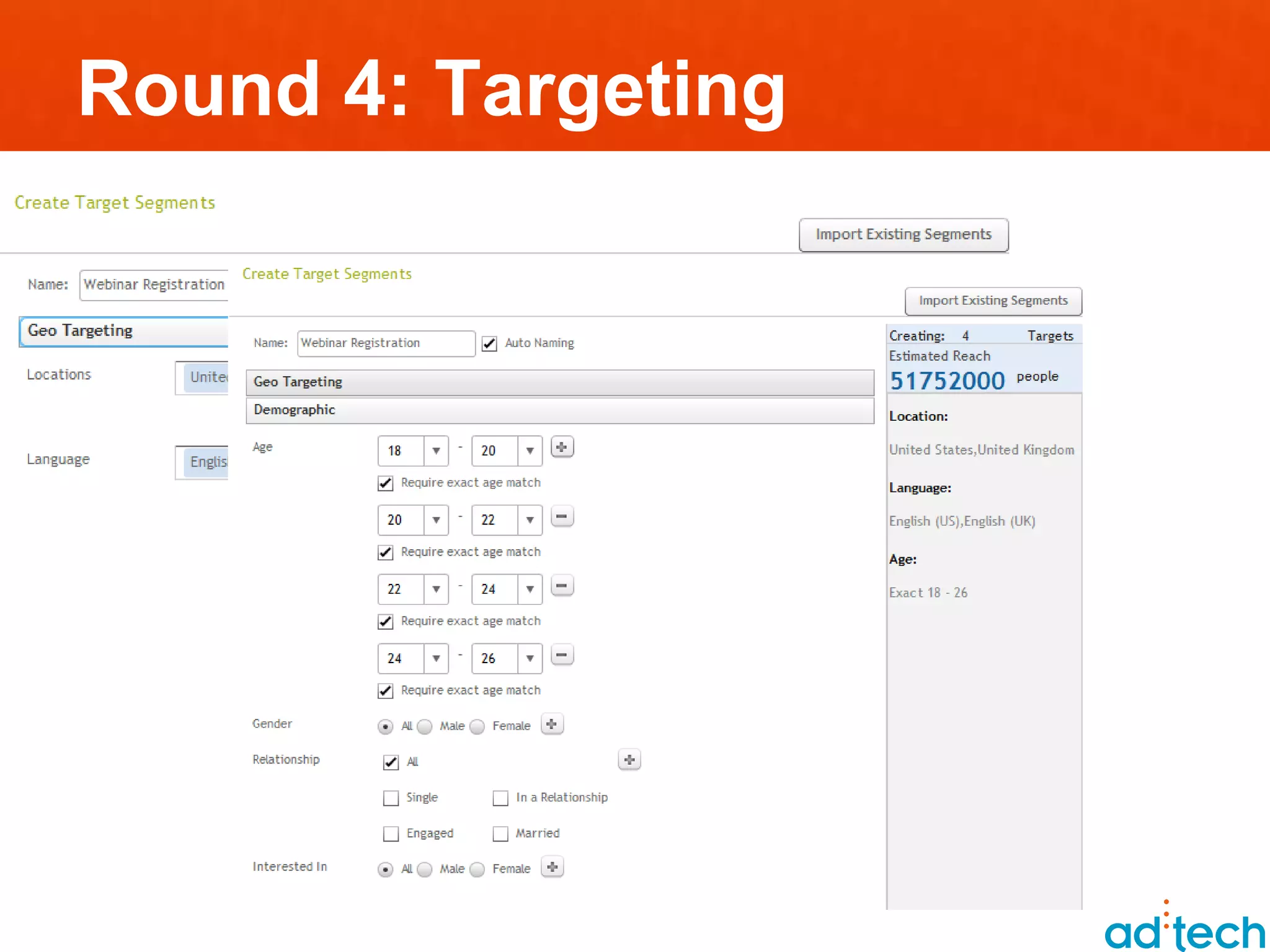 Round 4: Targeting

Create Target Segments

Import Existing Segments

Name: Webinar Registration

Geo Targeting

Locations Unite

Language Englis

Create Target Segments

Import Existing Segments

Name: Webinar Registration Auto Naming

Geo Targeting

Demographic

Age 18 - 20

Require exact age match

20 - 22

Require exact age match

22 - 24

Require exact age match

24 - 26

Require exact age match

Gender All Male Female

Relationship All

Single In a Relationship

Engaged Married

Interested In All Male Female

Creating: 4 Targets

Estimated Reach

51752000 people

Location:

United States,United Kingdom

Language:

English (US),English (UK)

Age:

Exact 18 - 26

ad:tech